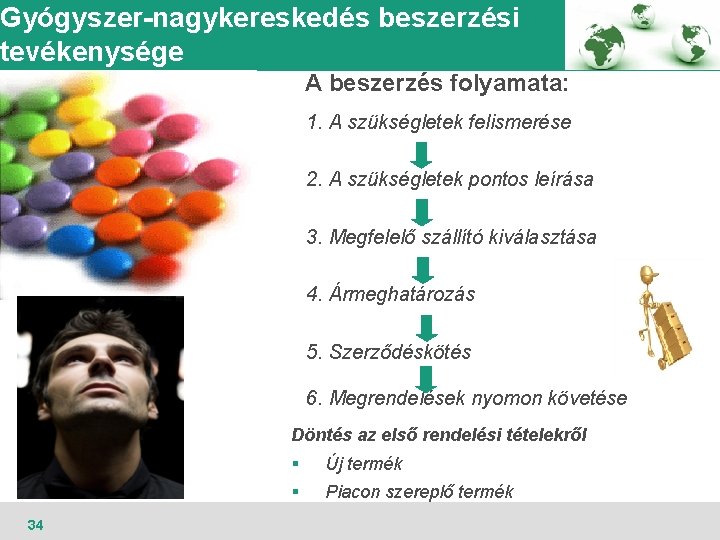 Gyógyszer-nagykereskedés beszerzési tevékenysége

A beszerzés folyamata:

1. A szükségletek felismerése

2. A szükségletek pontos leírása

3. Megfelelő szállító kiválasztása

4. Ármeghatározás

5. Szerződéskötés

6. Megrendelések nyomon követése

Döntés az első rendelési tételekről

▪ Új termék

▪ Piacon szereplő termék

34